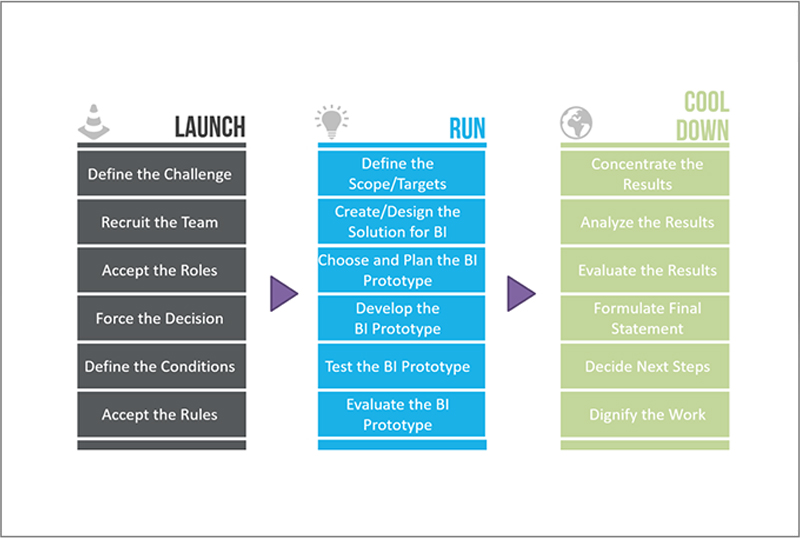 LAUNCH

Define the Challenge

Recruit the Team

Accept the Roles

Force the Decision

Define the Conditions

Accept the Rules

RUN

Define the Scope/Targets

Create/Design the Solution for BI

Choose and Plan the BI Prototype

Develop the BI Prototype

Test the BI Prototype

Evaluate the BI Prototype

COOL DOWN

Concentrate the Results

Analyze the Results

Evaluate the Results

Formulate Final Statement

Decide Next Steps

Dignify the Work